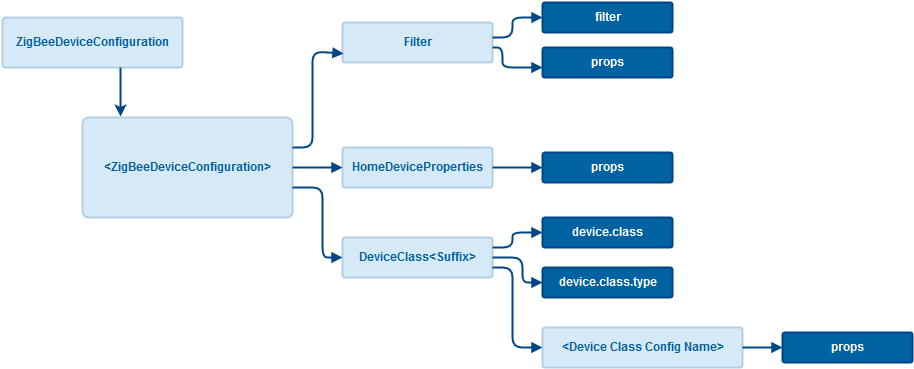 ZigBeeDeviceConfiguration

<ZigBeeDeviceConfiguration>

Filter

filter

props

HomeDeviceProperties

props

DeviceClass<Suffix>

device.class

device.class.type

<Device Class Config Name>

props